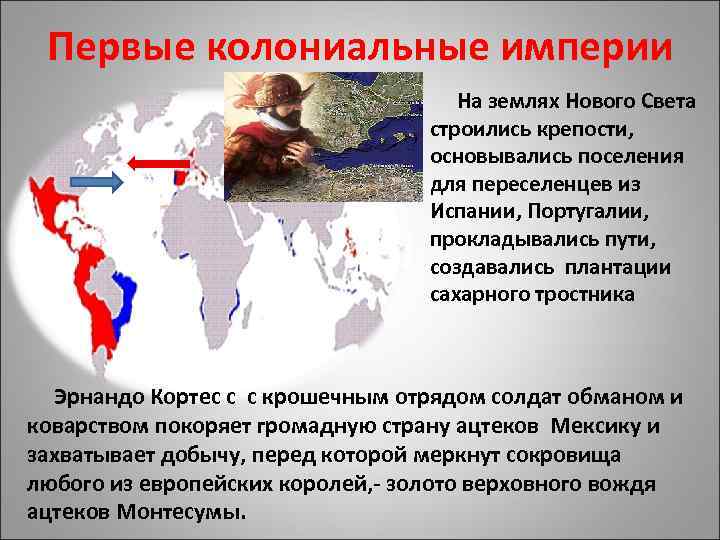 Первые колониальные империи

На землях Нового Света строились крепости, основывались поселения для переселенцев из Испании, Португалии, прокладывались пути, создавались плантации сахарного тростника

Эрнандо Кортес с с крошечным отрядом солдат обманом и коварством покоряет громадную страну ацтеков Мексику и захватывает добычу, перед которой меркнут сокровища любого из европейских королей,- золото верховного вождя ацтеков Монтесумы.